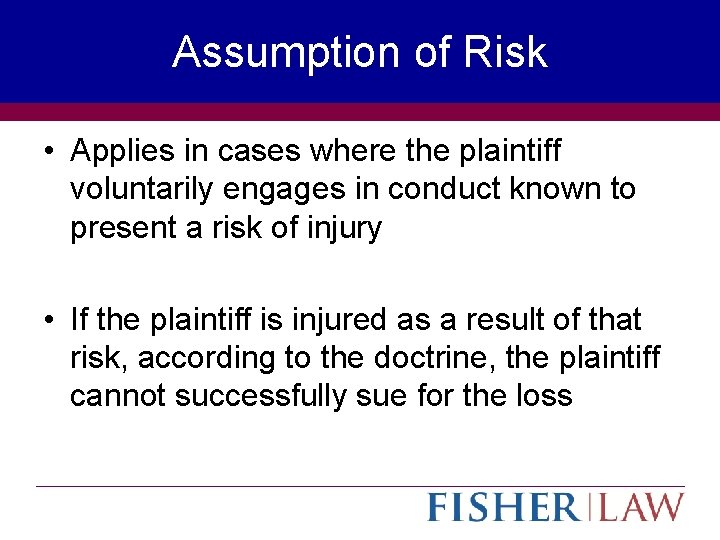 Assumption of Risk

• Applies in cases where the plaintiff voluntarily engages in conduct known to present a risk of injury

• If the plaintiff is injured as a result of that risk, according to the doctrine, the plaintiff cannot successfully sue for the loss

FISHER | LAW